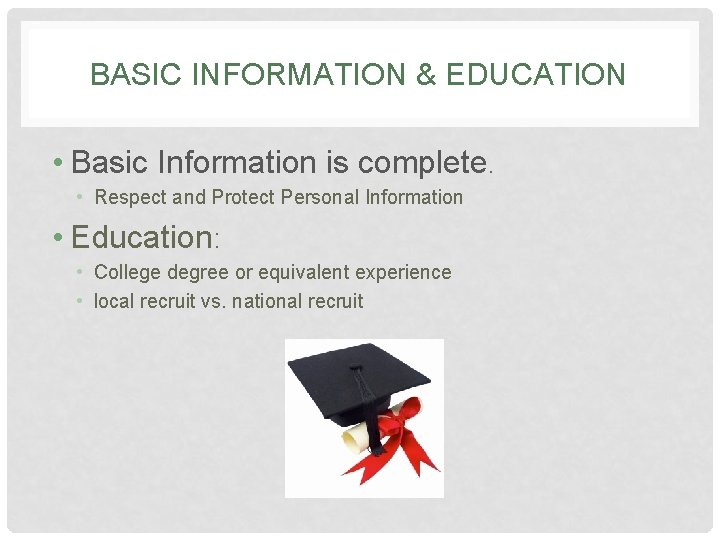 BASIC INFORMATION & EDUCATION

• Basic Information is complete.
• Respect and Protect Personal Information

• Education:
• College degree or equivalent experience
• local recruit vs. national recruit